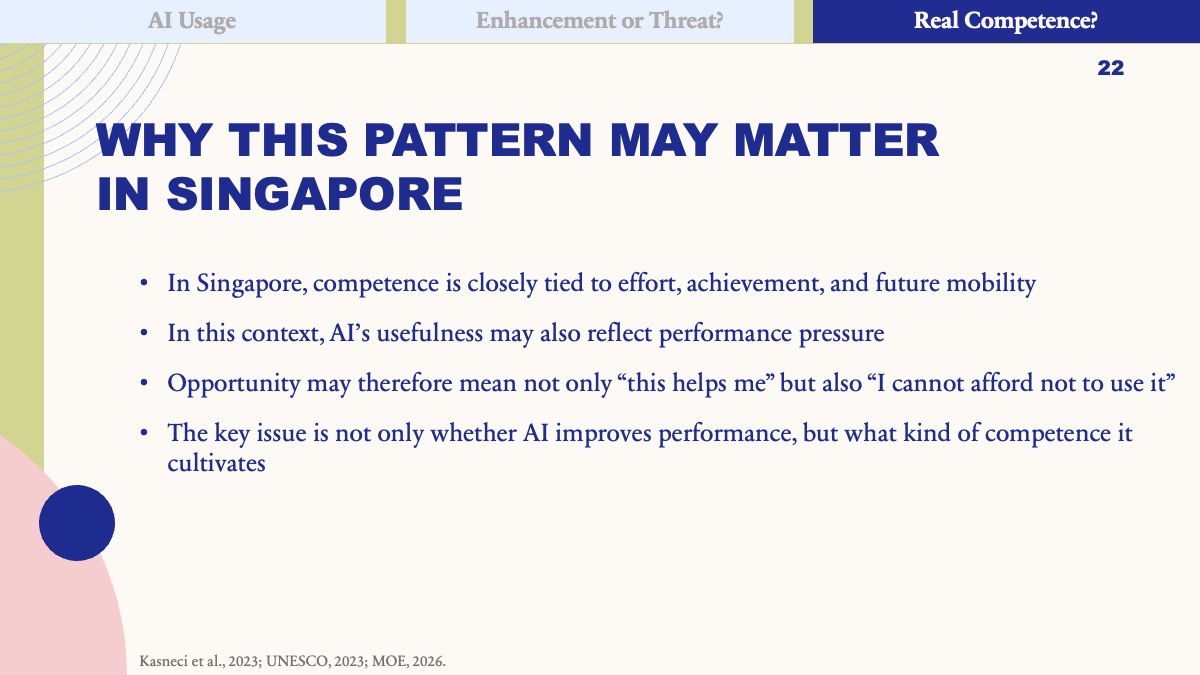 AI Usage

Enhancement or Threat?

Real Competence?

22

WHY THIS PATTERN MAY MATTER IN SINGAPORE

• In Singapore, competence is closely tied to effort, achievement, and future mobility

• In this context, AI's usefulness may also reflect performance pressure

• Opportunity may therefore mean not only "this helps me" but also "I cannot afford not to use it"

• The key issue is not only whether AI improves performance, but what kind of competence it cultivates

Kasneci et al., 2023; UNESCO, 2023; MOE, 2026.